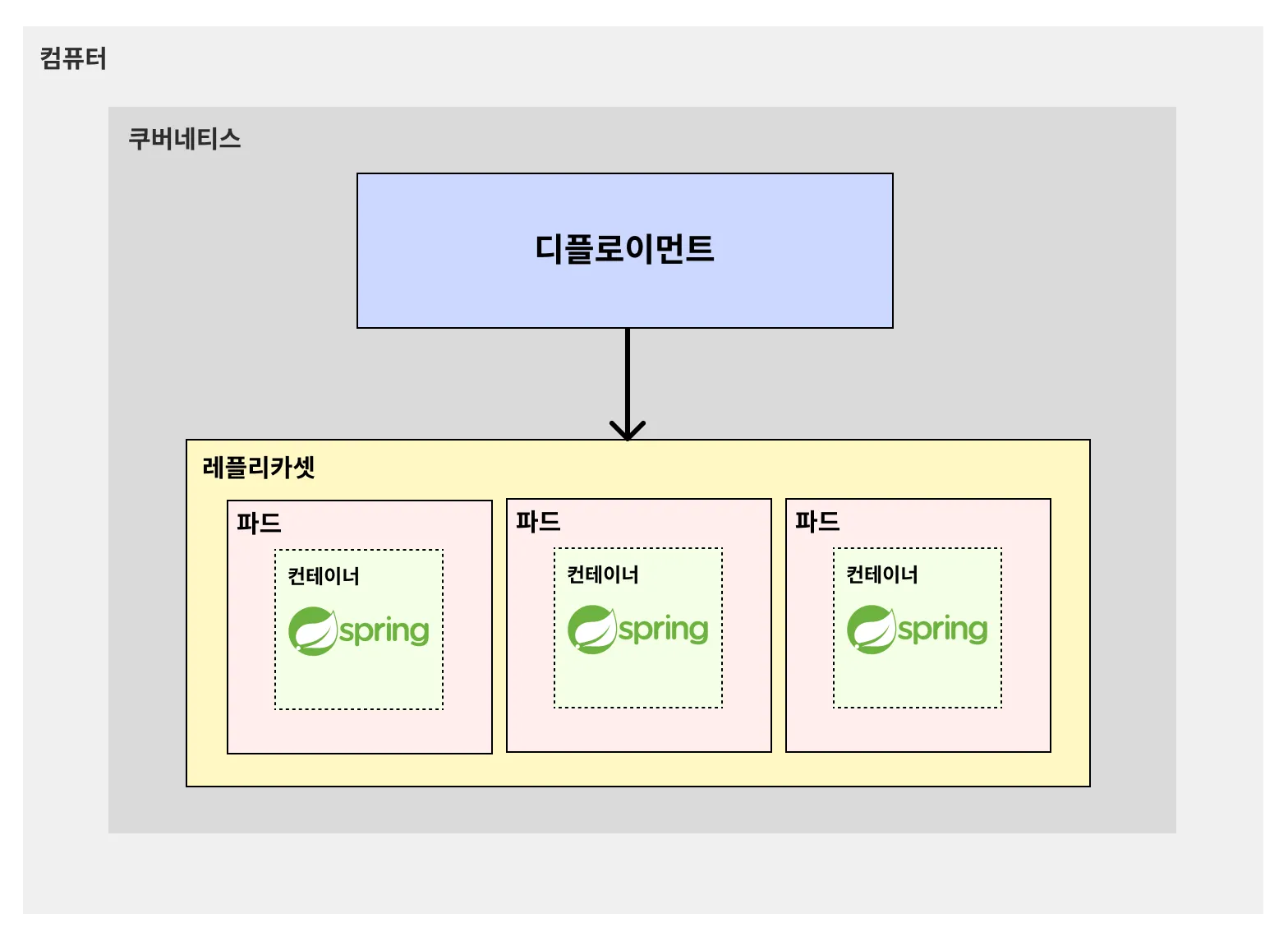 컴퓨터

쿠버네티스

디플로이먼트

레플리카셋

파드

컨테이너

spring

파드

컨테이너

spring

파드

컨테이너

spring